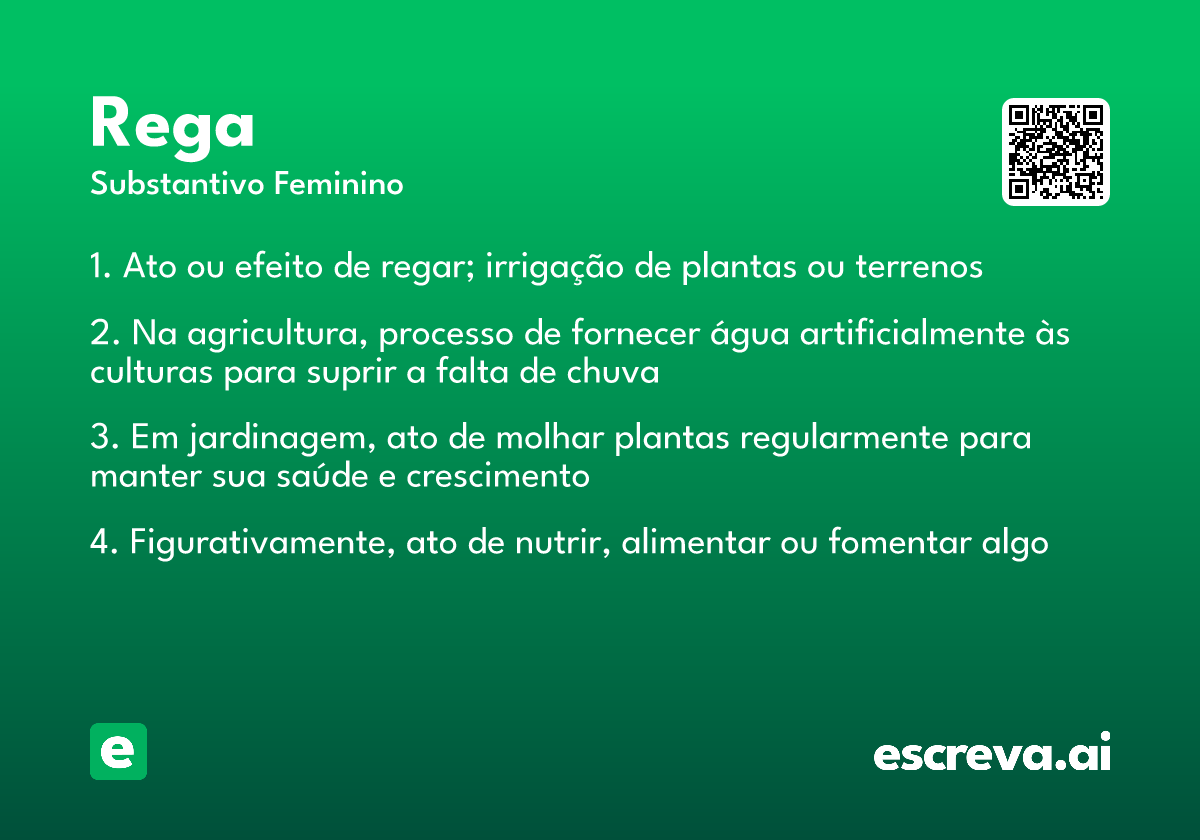 Rega
Substantivo Feminino

1. Ato ou efeito de regar; irrigação de plantas ou terrenos

2. Na agricultura, processo de fornecer água artificialmente às culturas para suprir a falta de chuva

3. Em jardinagem, ato de molhar plantas regularmente para manter sua saúde e crescimento

4. Figurativamente, ato de nutrir, alimentar ou fomentar algo

e

escreva.ai